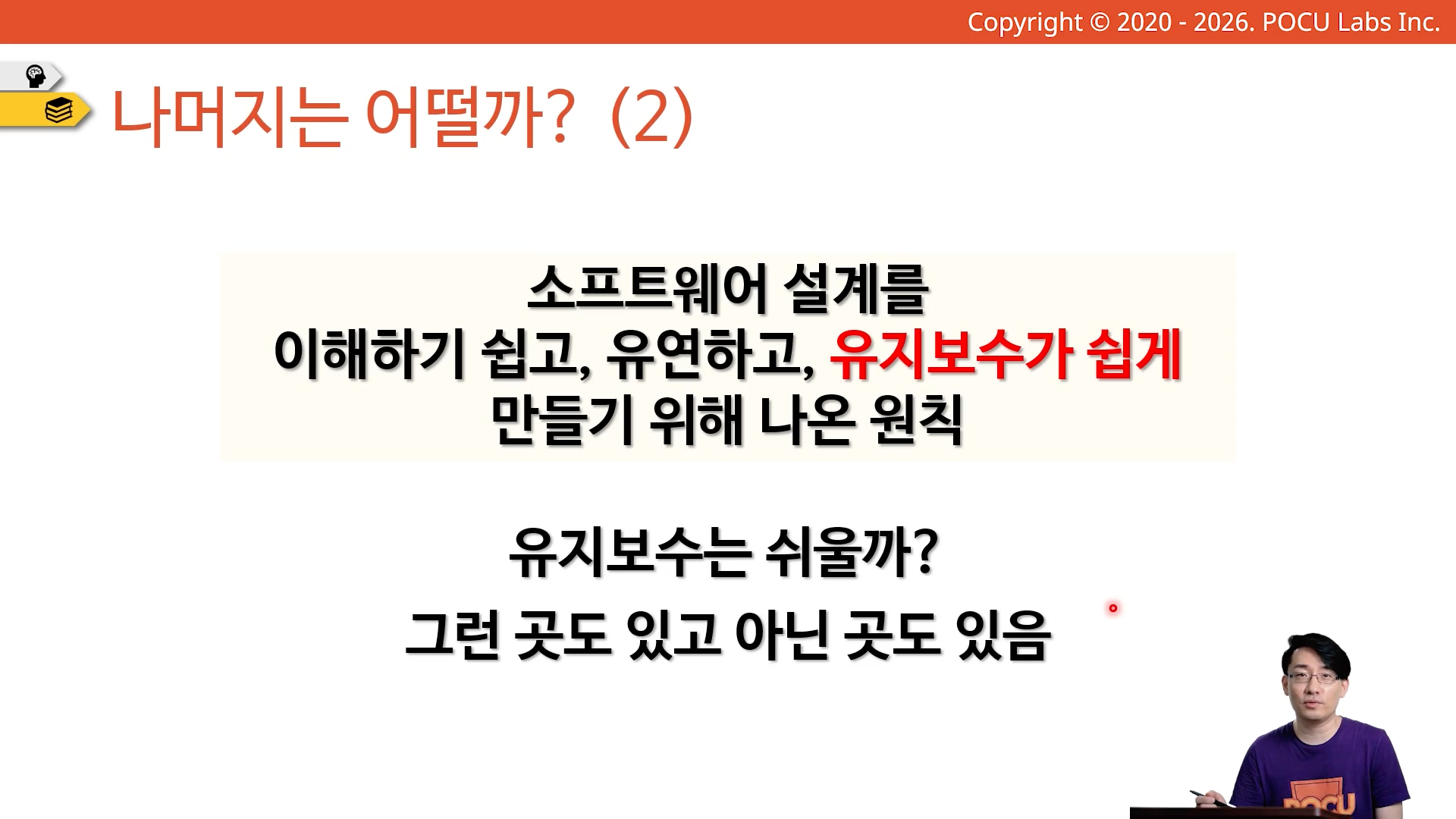 Copyright © 2020 - 2026. POCU Labs Inc.

나머지는 어떨까? (2)

소프트웨어 설계를 이해하기 쉽고, 유연하고, 유지보수가 쉽게 만들기 위해 나온 원칙

유지보수는 쉬울까?

그런 곳도 있고 아닌 곳도 있음

POCU